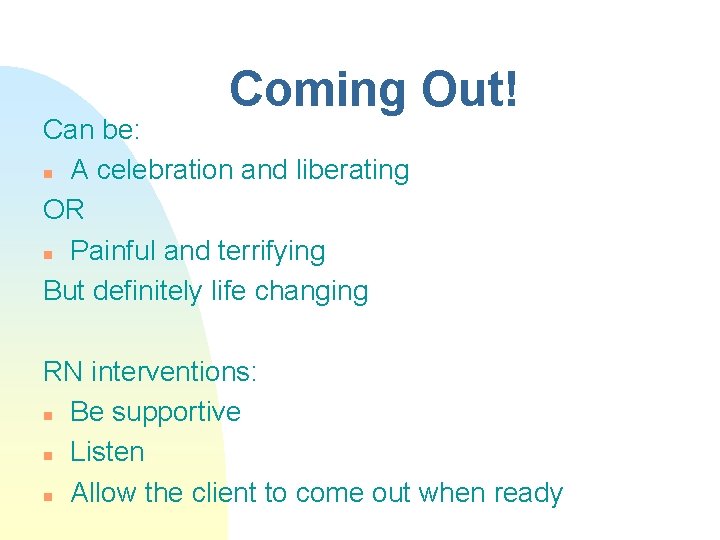 Coming Out!

Can be:

• A celebration and liberating

OR

• Painful and terrifying

But definitely life changing

RN interventions:

• Be supportive
• Listen
• Allow the client to come out when ready